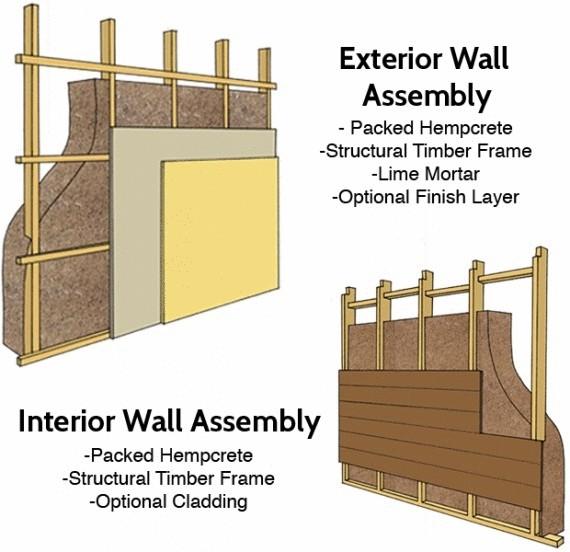 Exterior Wall Assembly

- Packed Hempcrete
-Structural Timber Frame
-Lime Mortar
-Optional Finish Layer

Interior Wall Assembly

-Packed Hempcrete
-Structural Timber Frame
-Optional Cladding